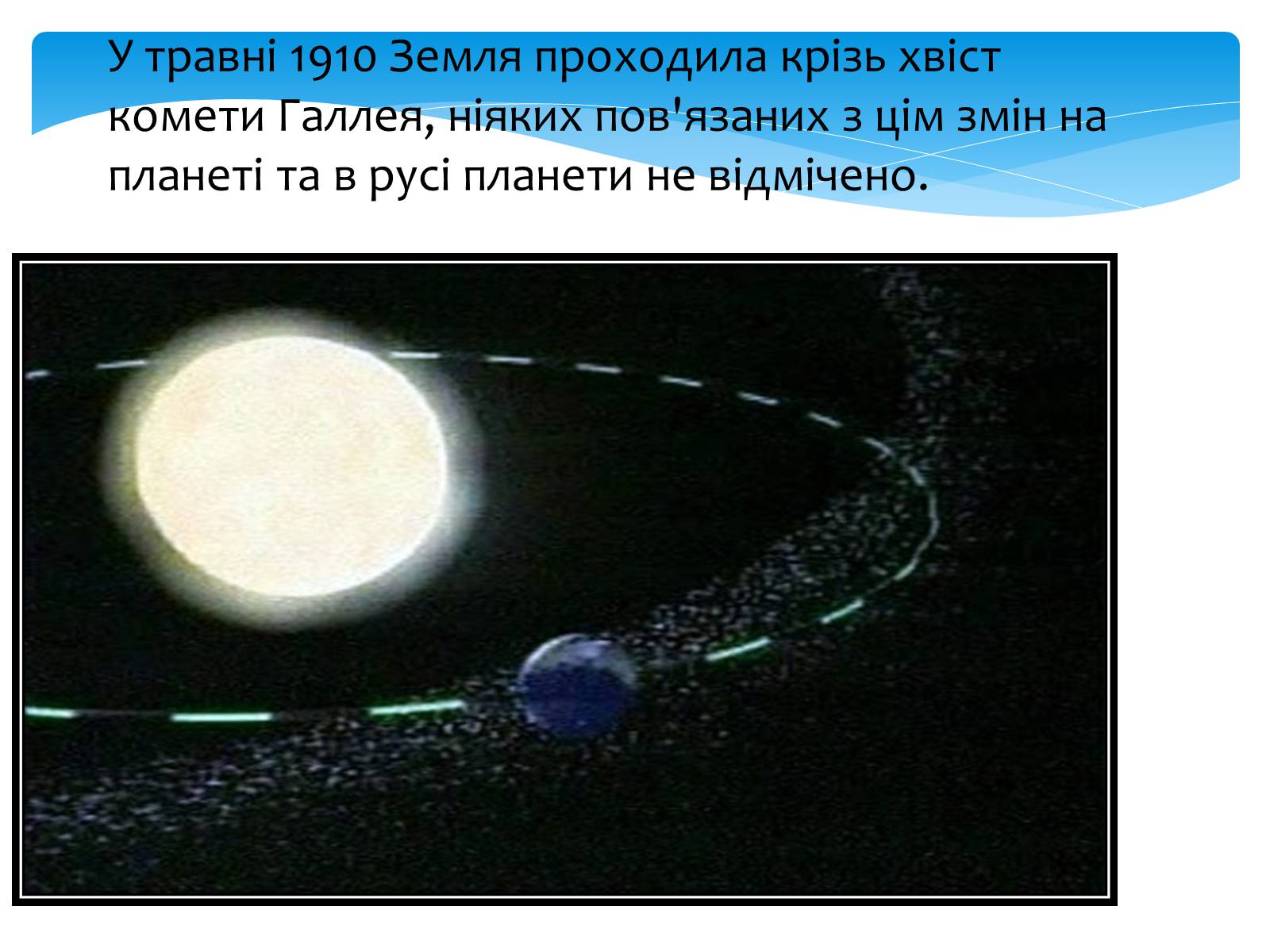 У травні 1910 Земля проходила крізь хвіст комети Галлея, ніяких пов'язаних з цім змін на планеті та в русі планети не відмічено.